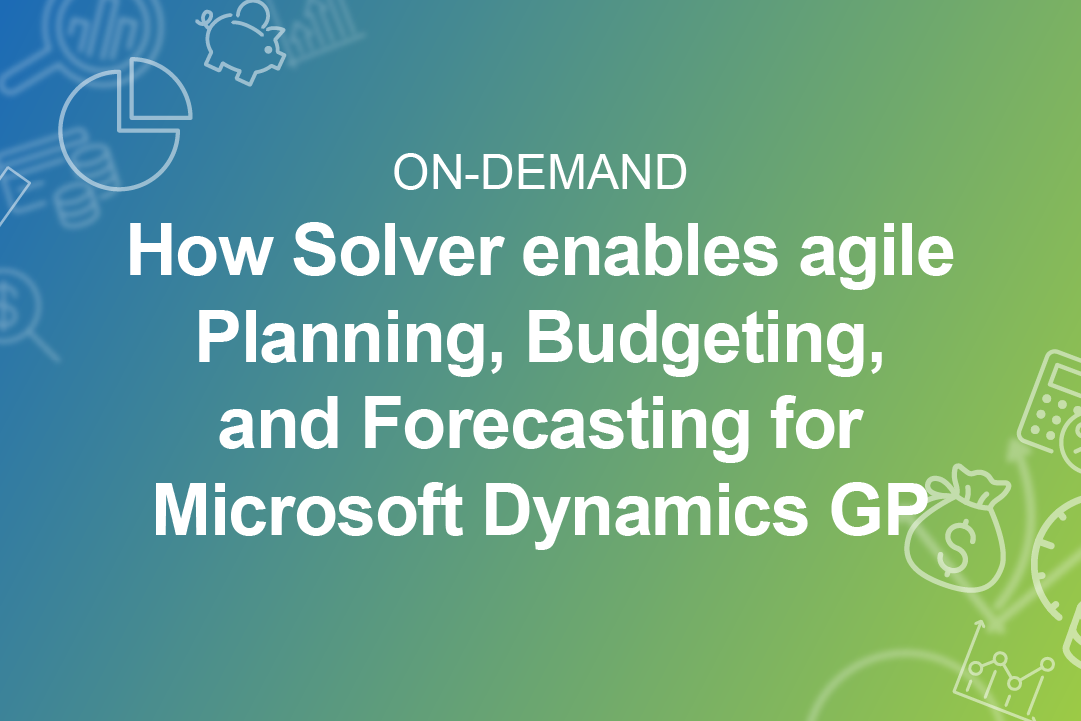 ON-DEMAND

How Solver enables agile Planning, Budgeting, and Forecasting for Microsoft Dynamics GP